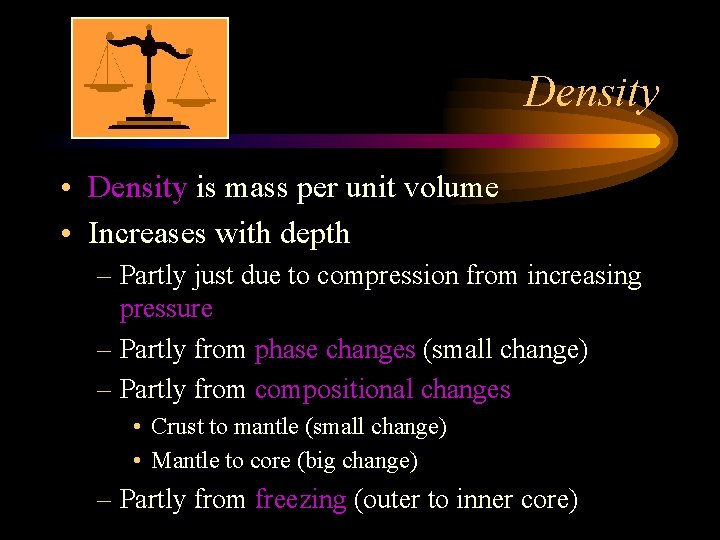 Density

• Density is mass per unit volume
• Increases with depth
– Partly just due to compression from increasing pressure
– Partly from phase changes (small change)
– Partly from compositional changes
• Crust to mantle (small change)
• Mantle to core (big change)
– Partly from freezing (outer to inner core)